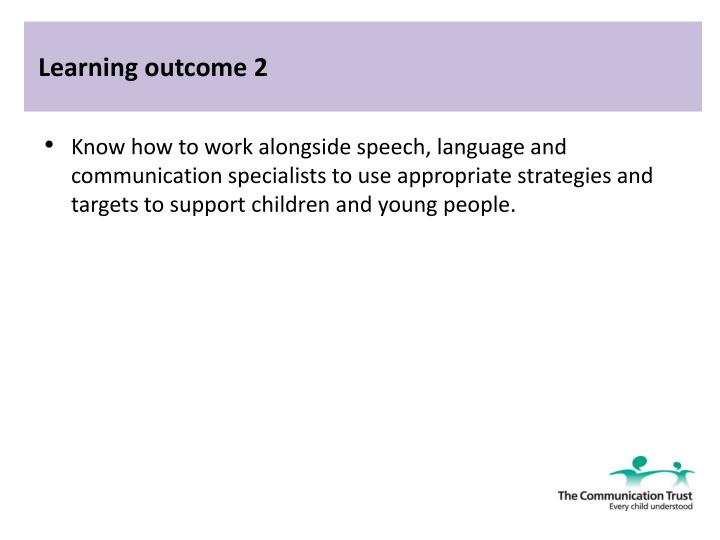 Learning outcome 2

• Know how to work alongside speech, language and communication specialists to use appropriate strategies and targets to support children and young people.

The Communication Trust
Every child understood